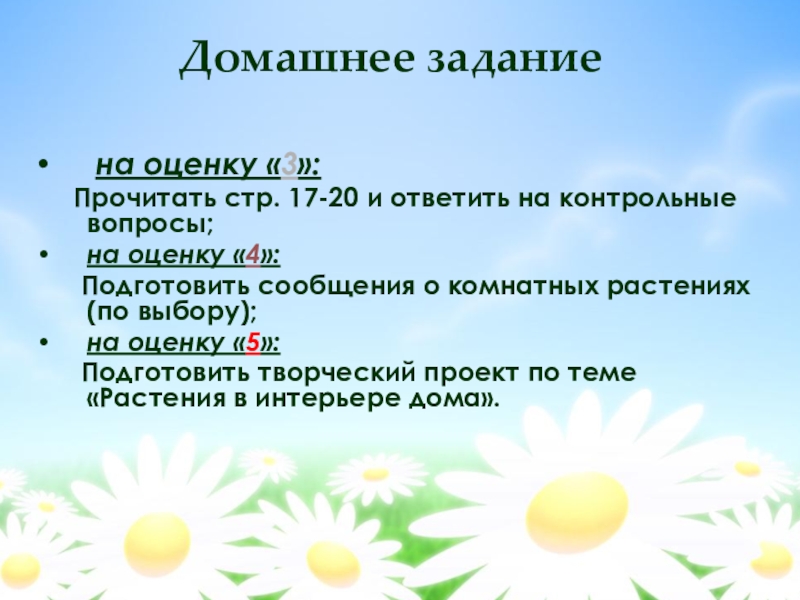 Домашнее задание

• на оценку «3»:
Прочитать стр. 17-20 и ответить на контрольные вопросы;

• на оценку «4»:
Подготовить сообщения о комнатных растениях (по выбору);

• на оценку «5»:
Подготовить творческий проект по теме «Растения в интерьере дома».